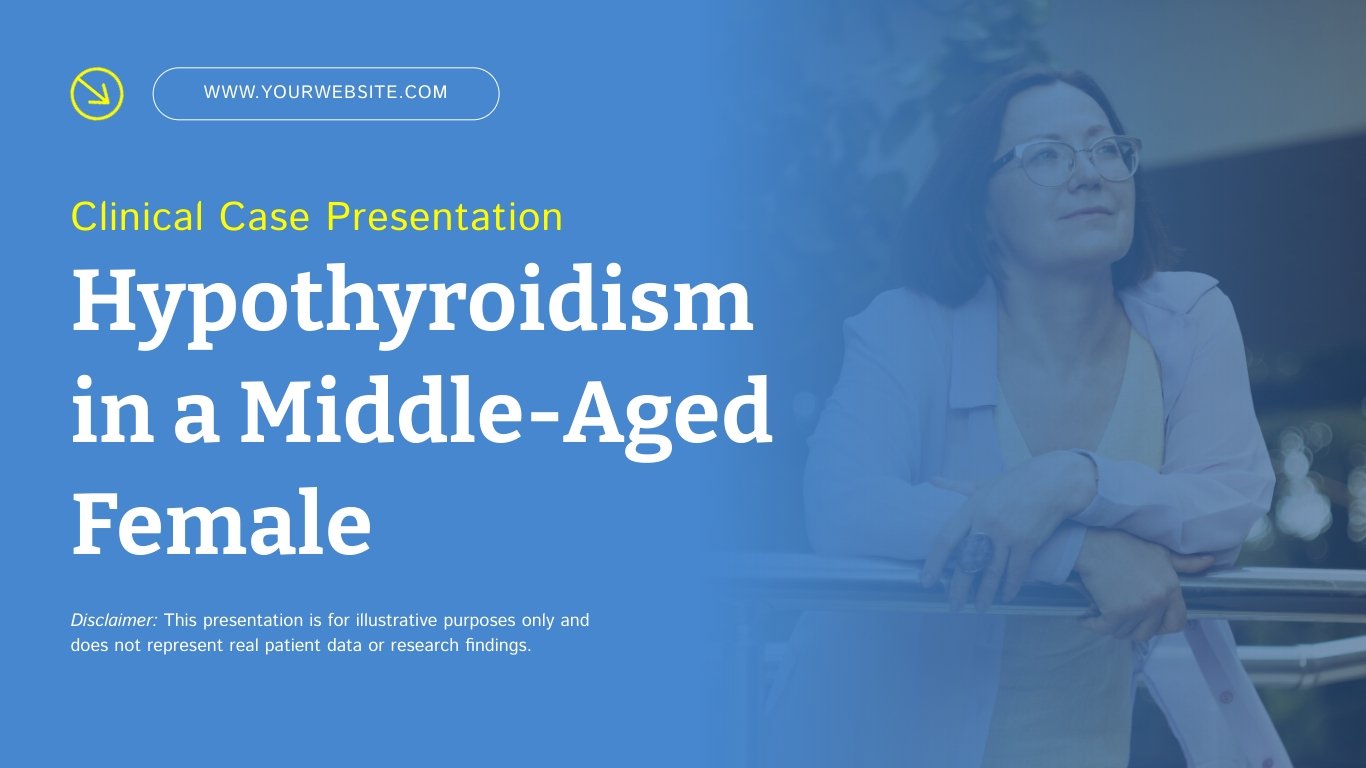 WWW.YOURWEBSITE.COM

Clinical Case Presentation

Hypothyroidism in a Middle-Aged Female

Disclaimer: This presentation is for illustrative purposes only and does not represent real patient data or research findings.